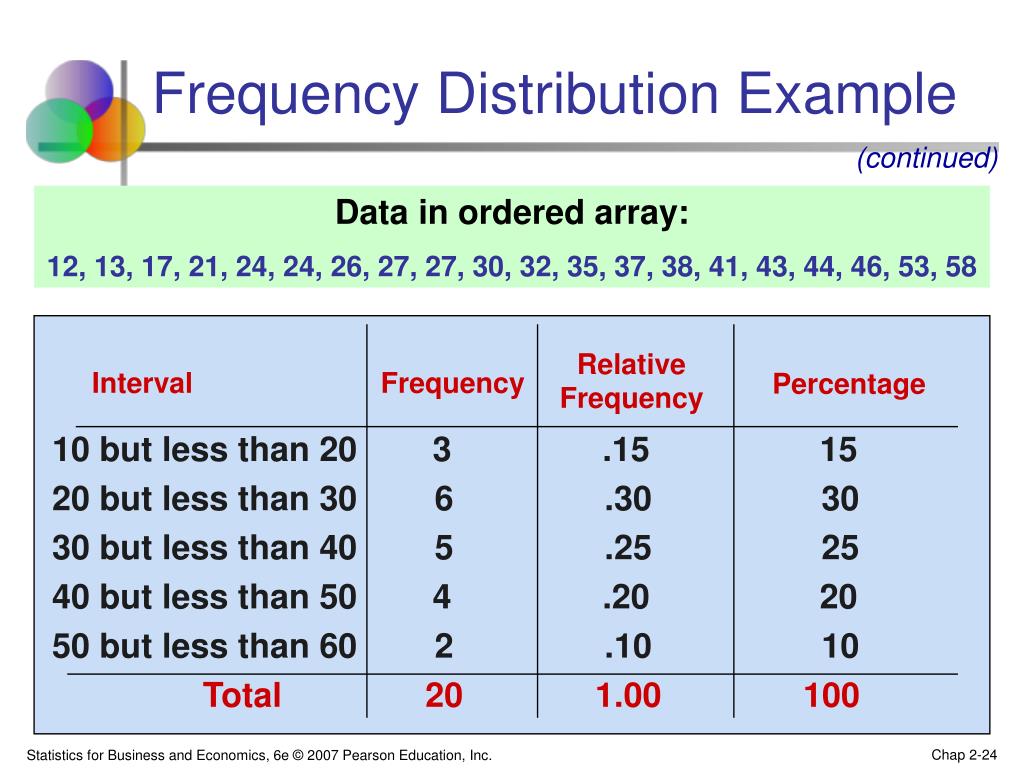 Frequency Distribution Example

(continued)

Data in ordered array:

12, 13, 17, 21, 24, 24, 26, 27, 27, 30, 32, 35, 37, 38, 41, 43, 44, 46, 53, 58

| Interval | Frequency | Relative Frequency | Percentage |
|---|---|---|---|
| 10 but less than 20 | 3 | .15 | 15 |
| 20 but less than 30 | 6 | .30 | 30 |
| 30 but less than 40 | 5 | .25 | 25 |
| 40 but less than 50 | 4 | .20 | 20 |
| 50 but less than 60 | 2 | .10 | 10 |
| Total | 20 | 1.00 | 100 |

Statistics for Business and Economics, 6e © 2007 Pearson Education, Inc.

Chap 2-24